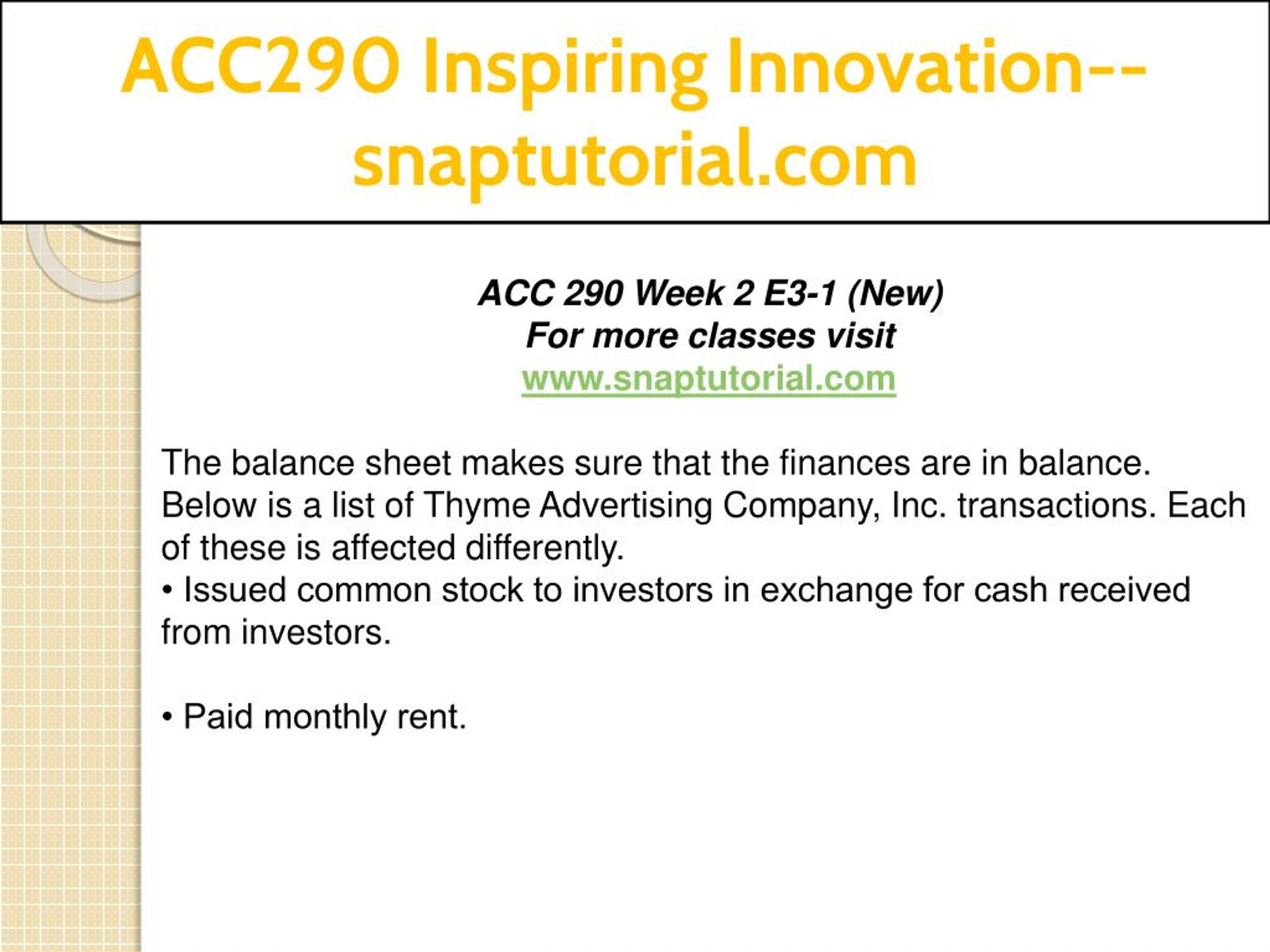 ACC290 Inspiring Innovation--snaptutorial.com

ACC 290 Week 2 E3-1 (New)
For more classes visit
www.snaptutorial.com

The balance sheet makes sure that the finances are in balance. Below is a list of Thyme Advertising Company, Inc. transactions. Each of these is affected differently.
• Issued common stock to investors in exchange for cash received from investors.

• Paid monthly rent.